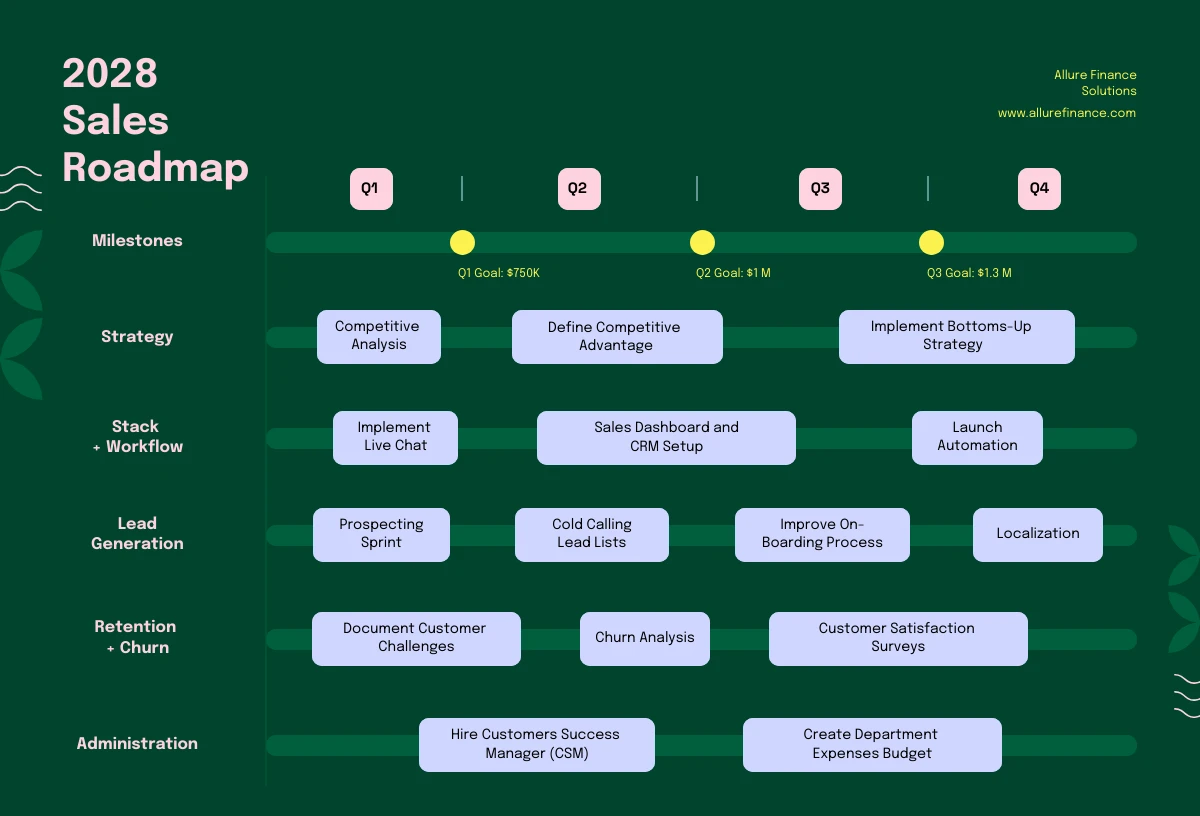 2028 Sales Roadmap

Allure Finance Solutions
www.allurefinance.com

Q1 Q2 Q3 Q4

Milestones
Q1 Goal: $750K
Q2 Goal: $1 M
Q3 Goal: $1.3 M

Strategy
Competitive Analysis
Define Competitive Advantage
Implement Bottoms-Up Strategy

Stack + Workflow
Implement Live Chat
Sales Dashboard and CRM Setup
Launch Automation

Lead Generation
Prospecting Sprint
Cold Calling Lead Lists
Improve On-Boarding Process
Localization

Retention + Churn
Document Customer Challenges
Churn Analysis
Customer Satisfaction Surveys

Administration
Hire Customers Success Manager (CSM)
Create Department Expenses Budget